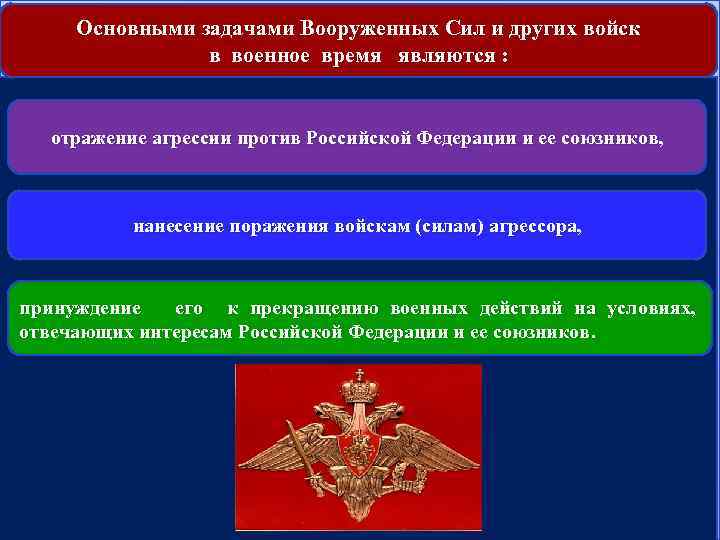 Основными задачами Вооруженных Сил и других войск в военное время являются :

отражение агрессии против Российской Федерации и ее союзников,

нанесение поражения войскам (силам) агрессора,

принуждение его к прекращению военных действий на условиях, отвечающих интересам Российской Федерации и ее союзников.